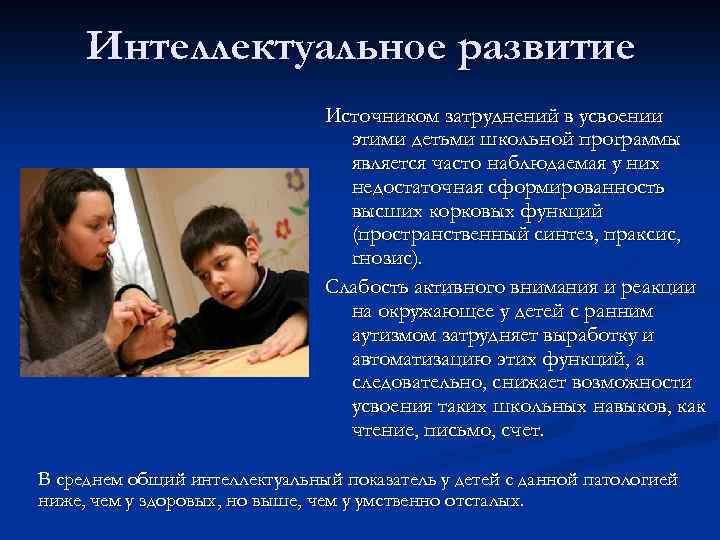 Интеллектуальное развитие

Источником затруднений в усвоении этими детьми школьной программы является часто наблюдаемая у них недостаточная сформированность высших корковых функций (пространственный синтез, праксис, гнозис).

Слабость активного внимания и реакции на окружающее у детей с ранним аутизмом затрудняет выработку и автоматизацию этих функций, а следовательно, снижает возможности усвоения таких школьных навыков, как чтение, письмо, счет.

В среднем общий интеллектуальный показатель у детей с данной патологией ниже, чем у здоровых, но выше, чем у умственно отсталых.